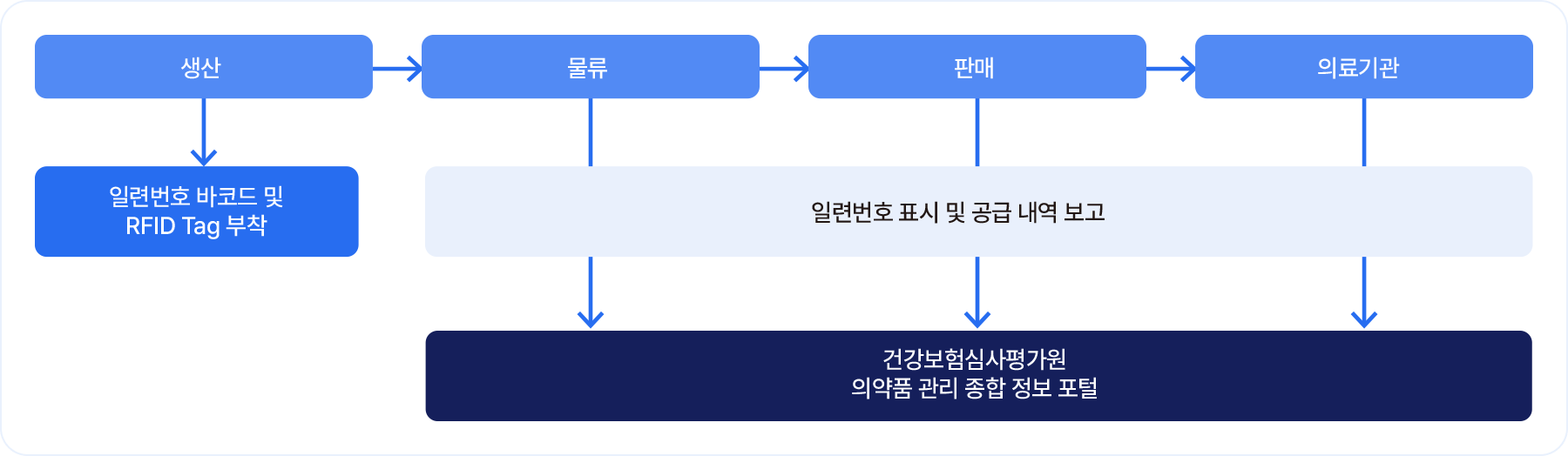 생산

물류

판매

의료기관

일련번호 바코드 및
RFID Tag 부착

일련번호 표시 및 공급 내역 보고

건강보험심사평가원
의약품 관리 종합 정보 포털